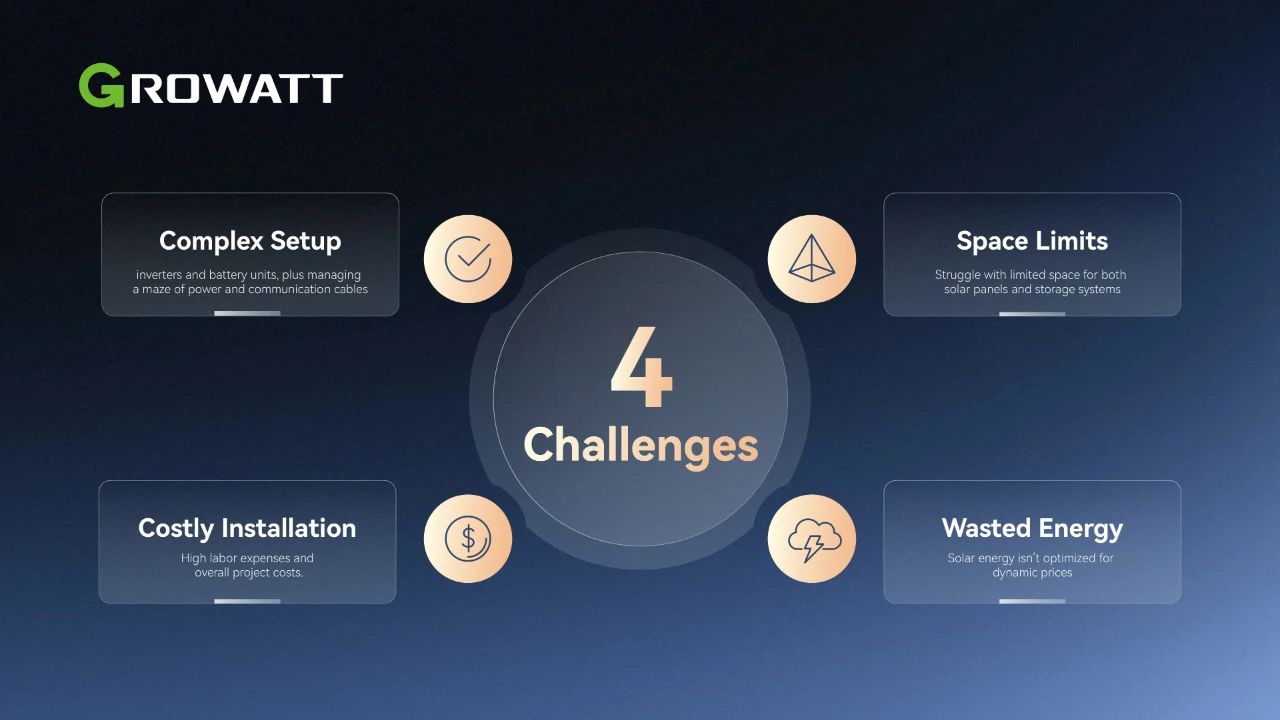 GROWATT

Complex Setup
inverters and battery units, plus managing a maze of power and communication cables

Space Limits
Struggle with limited space for both solar panels and storage systems

4
Challenges

Costly Installation
High labor expenses and overall project costs.

Wasted Energy
Solar energy isn't optimized for dynamic prices